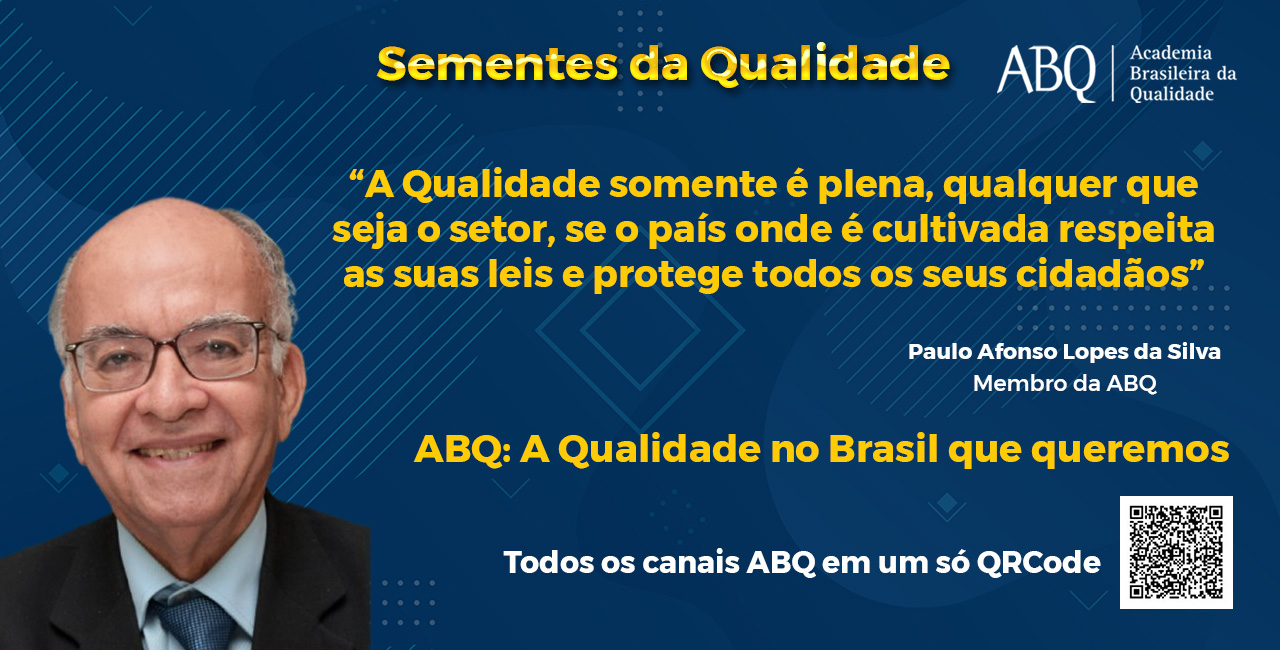 Sementes da Qualidade

ABQ Academia Brasileira da Qualidade

“A Qualidade somente é plena, qualquer que seja o setor, se o país onde é cultivada respeita as suas leis e protege todos os seus cidadãos”

Paulo Afonso Lopes da Silva
Membro da ABQ

ABQ: A Qualidade no Brasil que queremos

Todos os canais ABQ em um só QRCode